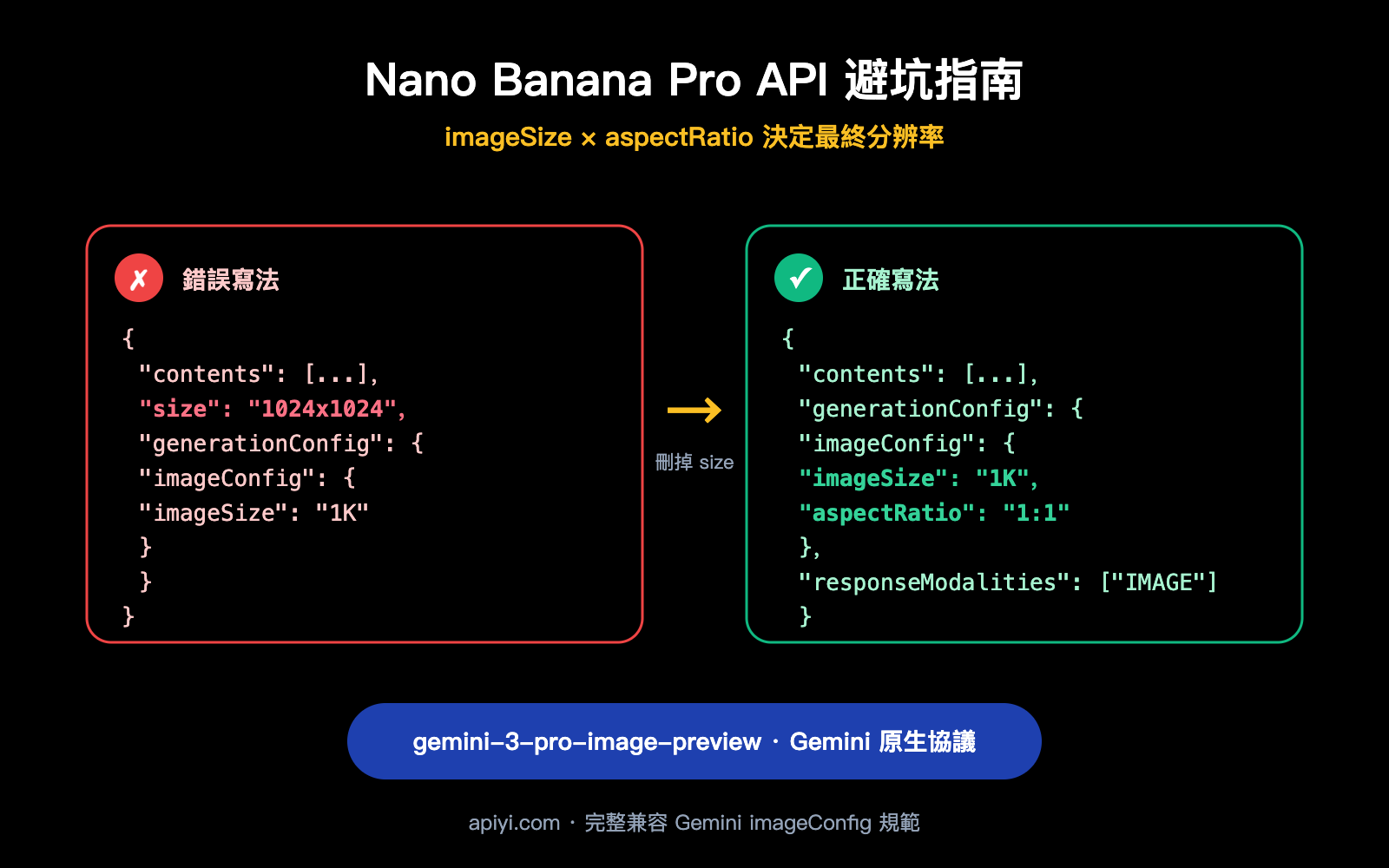 Nano Banana Pro API 避坑指南

imageSize × aspectRatio 決定最終分辨率

✗ 錯誤寫法

{
"contents": [...],
"size": "1024x1024",
"generationConfig": {
"imageConfig": {
"imageSize": "1K"
}
}
}

→
刪掉 size

✓ 正確寫法

{
"contents": [...],
"generationConfig": {
"imageConfig": {
"imageSize": "1K",
"aspectRatio": "1:1"
},
"responseModalities": ["IMAGE"]
}

gemini-3-pro-image-preview · Gemini 原生協議

apiyi.com · 完整兼容 Gemini imageConfig 規範